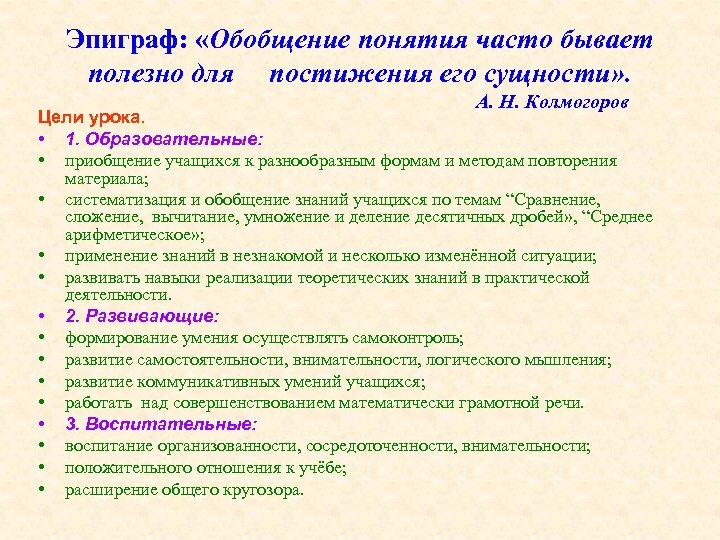 Эпиграф: «Обобщение понятия часто бывает полезно для постижения его сущности».

А. Н. Колмогоров

Цели урока.

• 1. Образовательные:
• приобщение учащихся к разнообразным формам и методам повторения материала;
• систематизация и обобщение знаний учащихся по темам “Сравнение, сложение, вычитание, умножение и деление десятичных дробей», “Среднее арифметическое»;
• применение знаний в незнакомой и несколько изменённой ситуации;
• развивать навыки реализации теоретических знаний в практической деятельности.
• 2. Развивающие:
• формирование умения осуществлять самоконтроль;
• развитие самостоятельности, внимательности, логического мышления;
• развитие коммуникативных умений учащихся;
• работать над совершенствованием математически грамотной речи.
• 3. Воспитательные:
• воспитание организованности, сосредоточенности, внимательности;
• положительного отношения к учёбе;
• расширение общего кругозора.